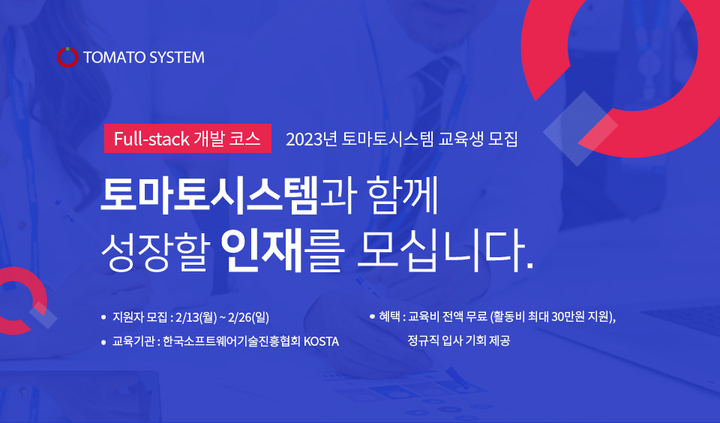 TOMATO SYSTEM

Full-stack 개발 코스 2023년 토마토시스템 교육생 모집

토마토시스템과 함께
성장할 인재를 모십니다.

• 지원자 모집 : 2/13(월) ~ 2/26(일)
• 교육기관 : 한국소프트웨어기술진흥협회 KOSTA

• 혜택 : 교육비 전액 무료 (활동비 최대 30만원 지원), 정규직 입사 기회 제공